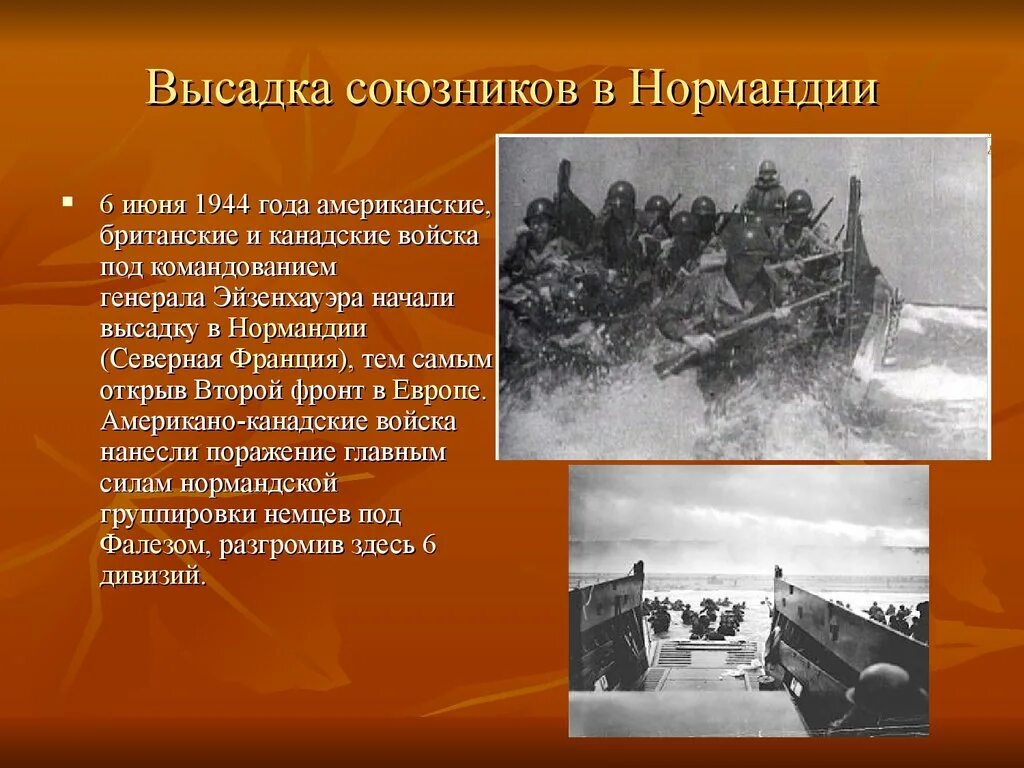 Высадка союзников в Нормандии

6 июня 1944 года американские, британские и канадские войска под командованием генерала Эйзенхауэра начали высадку в Нормандии (Северная Франция), тем самым открыв Второй фронт в Европе. Американо-канадские войска нанесли поражение главным силам нормандской группировки немцев под Фалезом, разгромив здесь 6 дивизий.